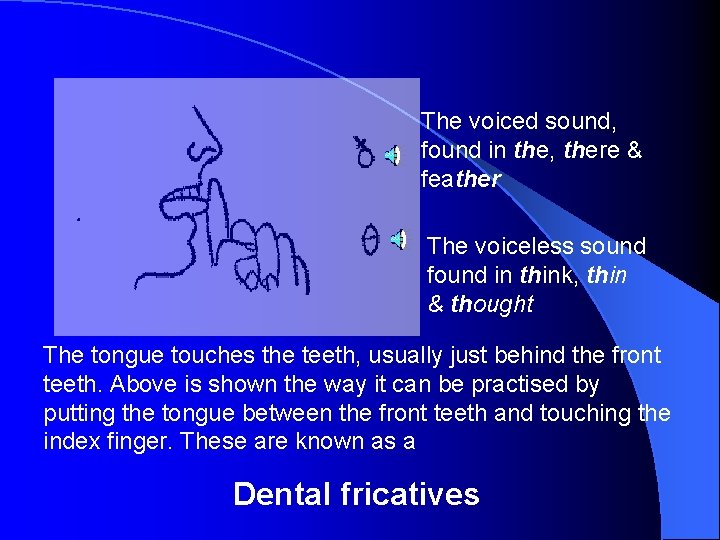 ð

The voiced sound, found in the, there & feather

θ

The voiceless sound found in think, thin & thought

The tongue touches the teeth, usually just behind the front teeth. Above is shown the way it can be practised by putting the tongue between the front teeth and touching the index finger. These are known as a

Dental fricatives